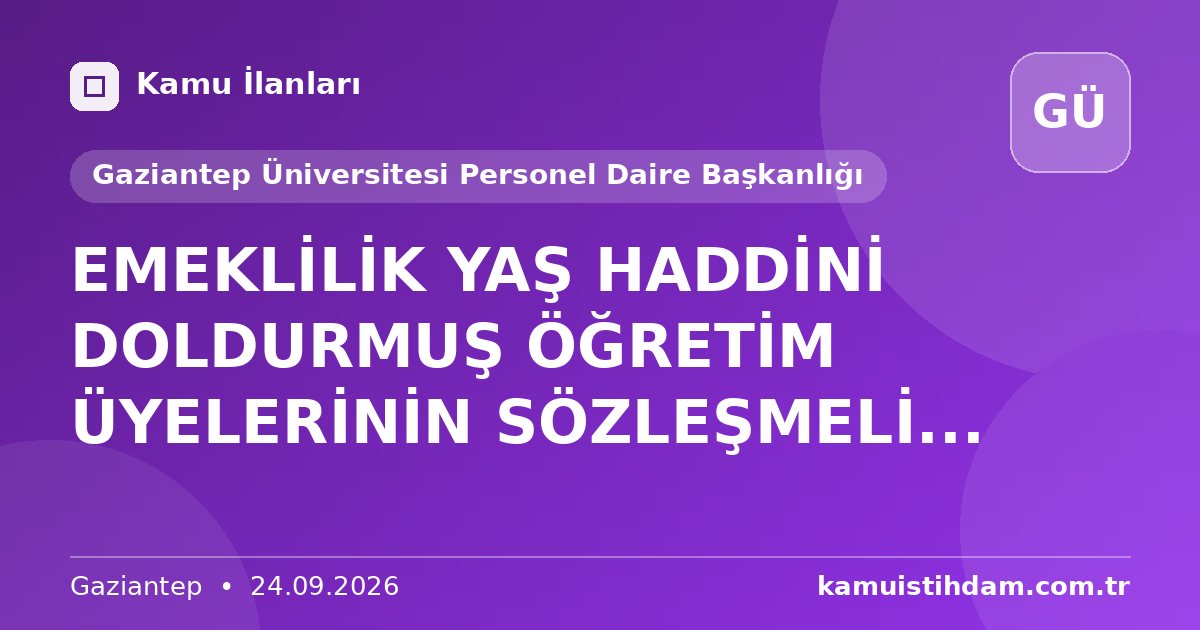 Kamu İlanları

GÜ

Gaziantep Üniversitesi Personel Daire Başkanlığı

EMEKLİLİK YAŞ HADDİNİ DOLDURMUŞ ÖĞRETİM ÜYELERİNİN SÖZLEŞMELİ...

Gaziantep • 24.09.2026

kamuistihdam.com.tr